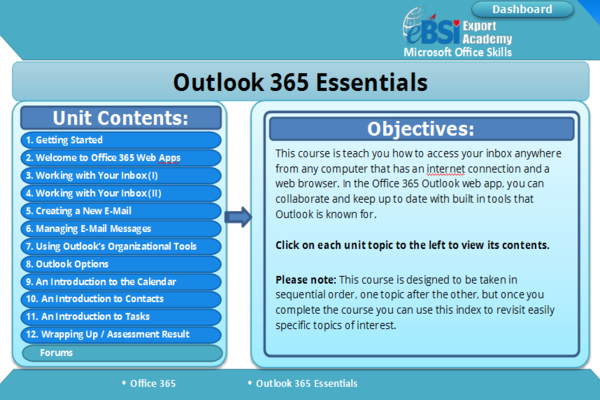 Dashboard

eBSI Export Academy
Microsoft Office Skills

Outlook 365 Essentials

Unit Contents:

1. Getting Started
2. Welcome to Office 365 Web Apps
3. Working with Your Inbox (I)
4. Working with Your Inbox (II)
5. Creating a New E-Mail
6. Managing E-Mail Messages
7. Using Outlook's Organizational Tools
8. Outlook Options
9. An Introduction to the Calendar
10. An Introduction to Contacts
11. An Introduction to Tasks
12. Wrapping Up / Assessment Result
Forums

Objectives:

This course is teach you how to access your inbox anywhere from any computer that has an internet connection and a web browser. In the Office 365 Outlook web app, you can collaborate and keep up to date with built in tools that Outlook is known for.

Click on each unit topic to the left to view its contents.

Please note: This course is designed to be taken in sequential order, one topic after the other, but once you complete the course you can use this index to revisit easily specific topics of interest.

• Office 365 • Outlook 365 Essentials